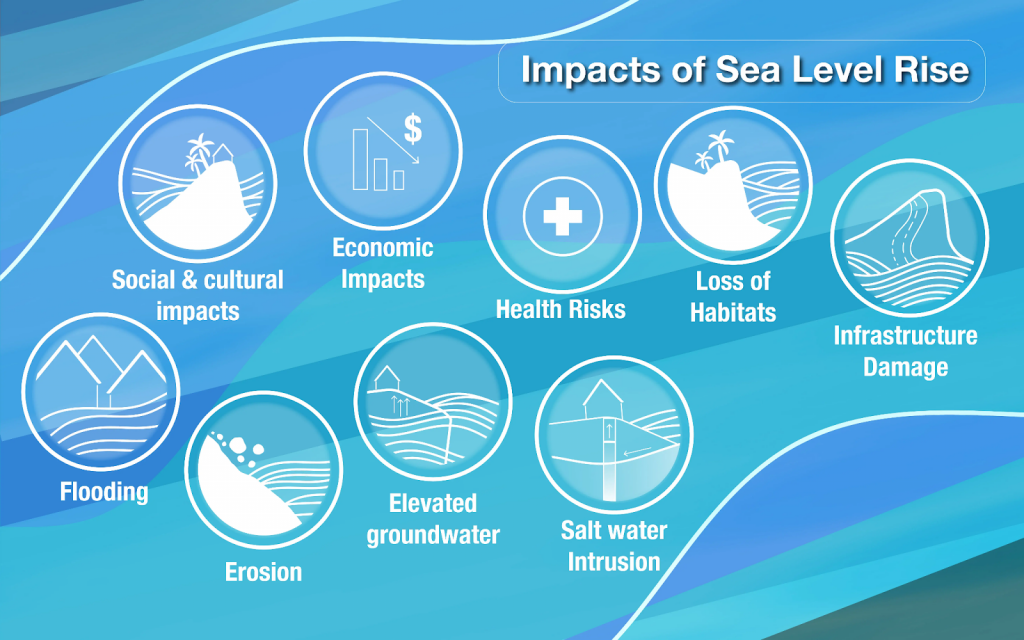 Impacts of Sea Level Rise

$

Social & cultural impacts

Economic Impacts

Health Risks

Loss of Habitats

Infrastructure Damage

Flooding

Erosion

Elevated groundwater

Salt water Intrusion